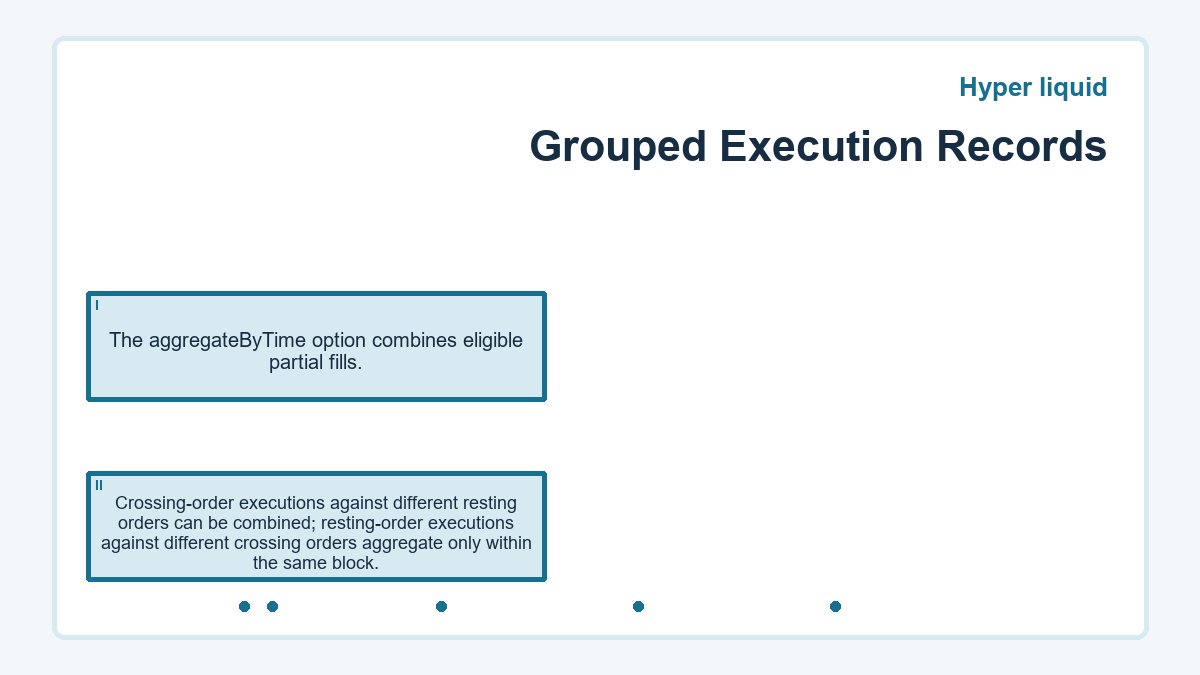 Hyper liquid

Grouped Execution Records

I

The aggregateByTime option combines eligible partial fills.

II

Crossing-order executions against different resting orders can be combined; resting-order executions against different crossing orders aggregate only within the same block.